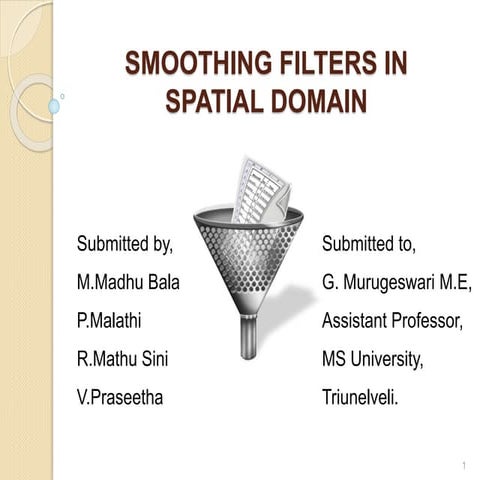 SMOOTHING FILTERS IN SPATIAL DOMAIN

Submitted by,
M.Madhu Bala
P.Malathi
R.Mathu Sini
V.Praseetha

Submitted to,
G. Murugeswari M.E,
Assistant Professor,
MS University,
Triunelveli.

1